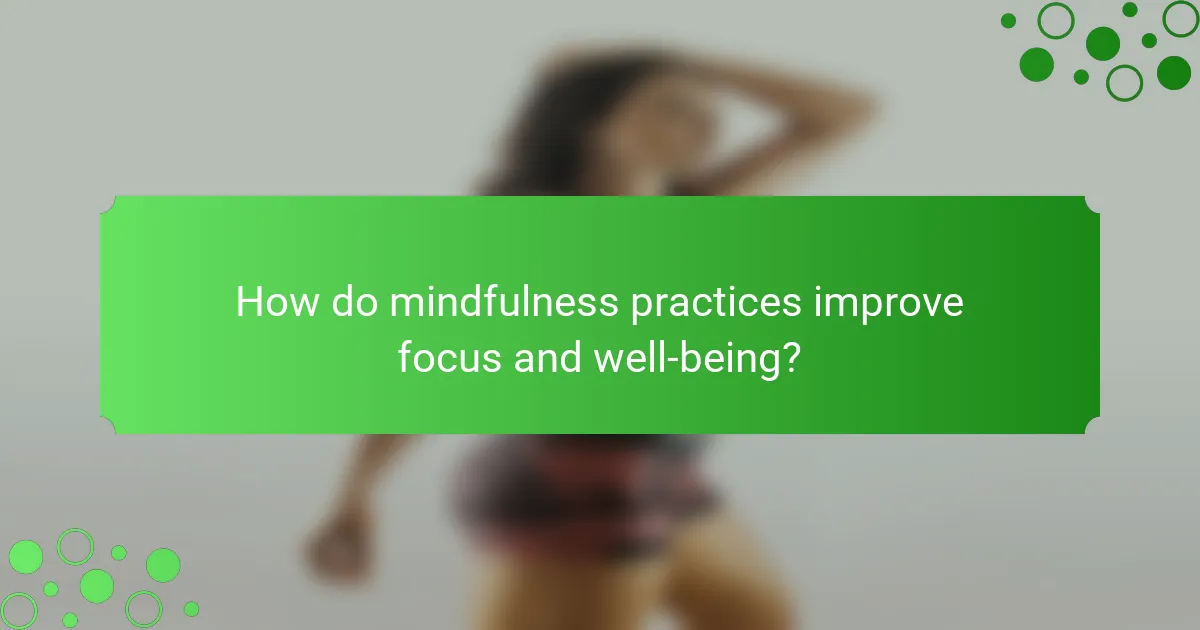 How do mindfulness practices improve focus and well-being?